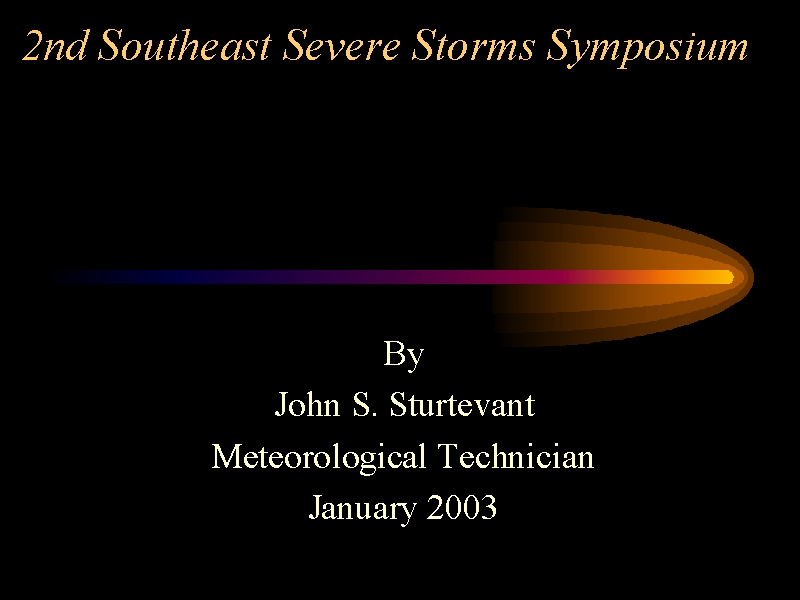 2nd Southeast Severe Storms Symposium

By
John S. Sturtevant
Meteorological Technician
January 2003